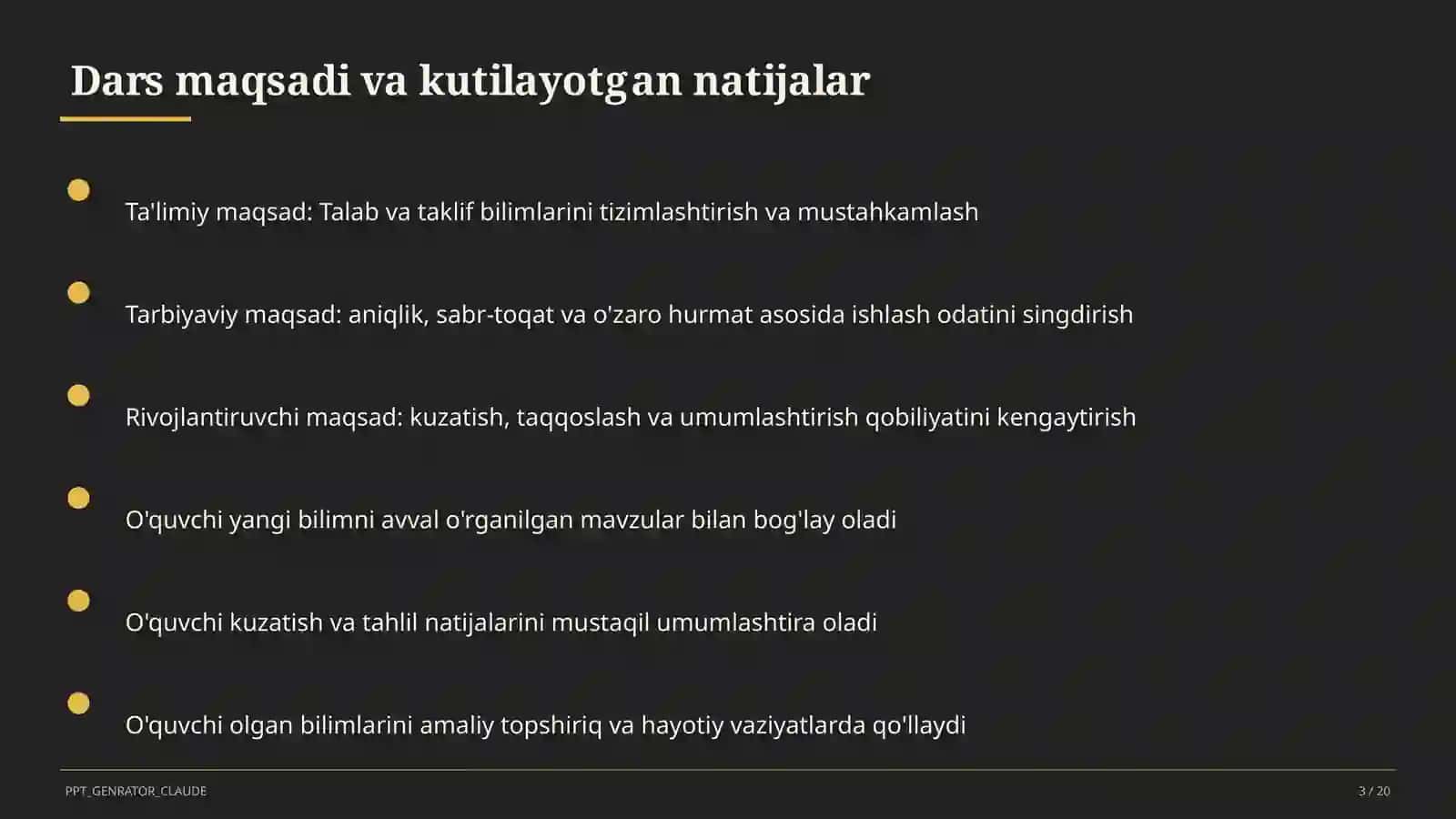 Dars maqsadi va kutilayotgan natijalar

Ta'limiy maqsad: Talab va taklif bilimlarini tizimlashtirish va mustahkamlash

Tarbiyaviy maqsad: aniqlik, sabr-toqat va o'zaro hurmat asosida ishlash odatini singdirish

Rivojlantiruvchi maqsad: kuzatish, taqqoslash va umumlashtirish qobiliyatini kengaytirish

O'quvchi yangi bilimni avval o'rganilgan mavzular bilan bog'lay oladi

O'quvchi kuzatish va tahlil natijalarini mustaqil umumlashtira oladi

O'quvchi olgan bilimlarini amaliy topshiriq va hayotiy vaziyatlarda qo'llaydi

PPT_GENRATOR_CLAUDE

3 / 20